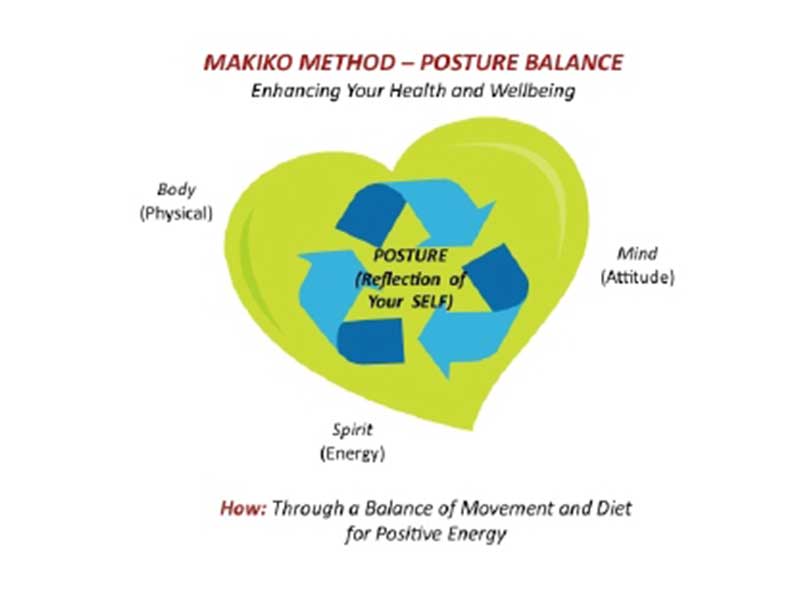 MAKIKO METHOD – POSTURE BALANCE
Enhancing Your Health and Wellbeing

Body
(Physical)

POSTURE
(Reflection of
Your SELF)

Mind
(Attitude)

Spirit
(Energy)

How: Through a Balance of Movement and Diet for Positive Energy